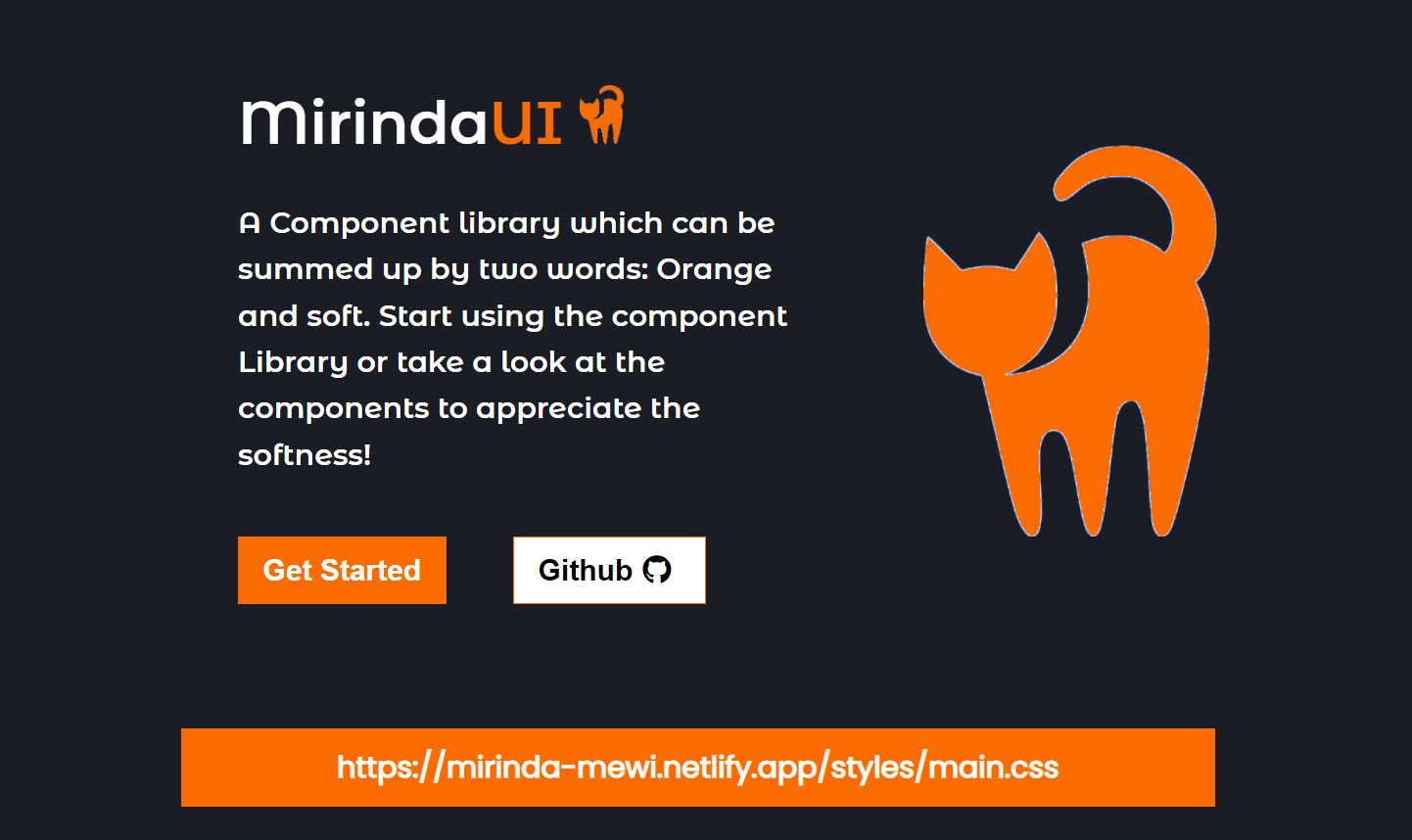 MirindaUI

A Component library which can be summed up by two words: Orange and soft. Start using the component Library or take a look at the components to appreciate the softness!

Get Started

Github

https://mirinda-mewi.netlify.app/styles/main.css